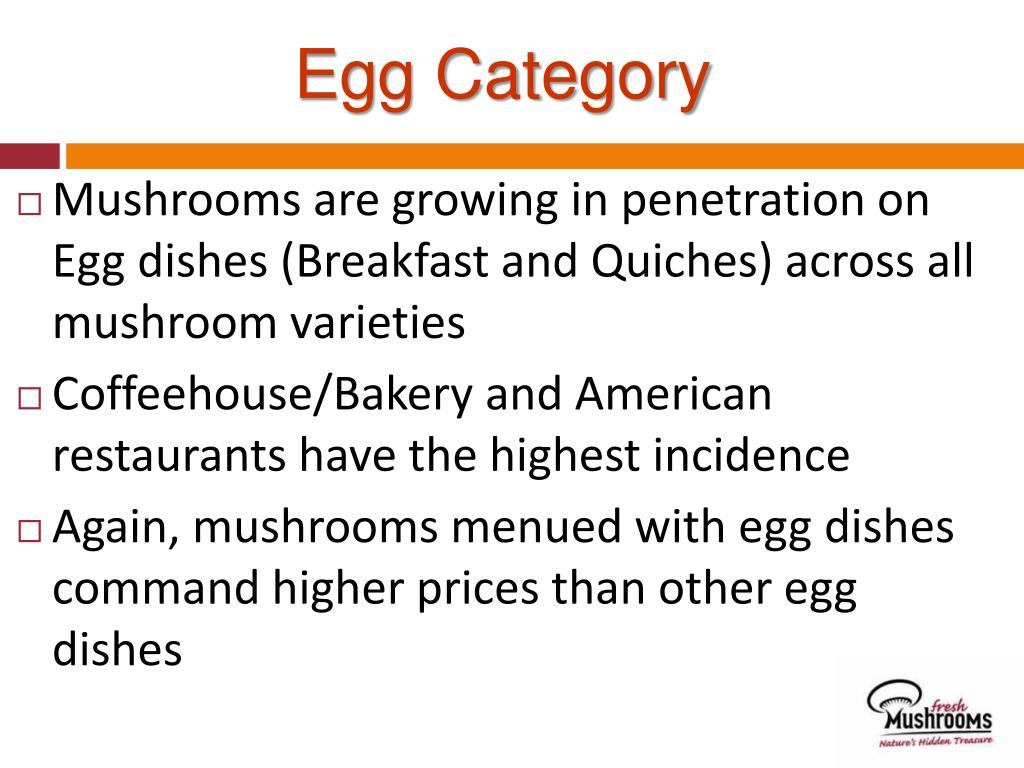 Egg Category

□ Mushrooms are growing in penetration on Egg dishes (Breakfast and Quiches) across all mushroom varieties

□ Coffeehouse/Bakery and American restaurants have the highest incidence

□ Again, mushrooms menued with egg dishes command higher prices than other egg dishes

fresh Mushrooms
Nature's Hidden Treasure